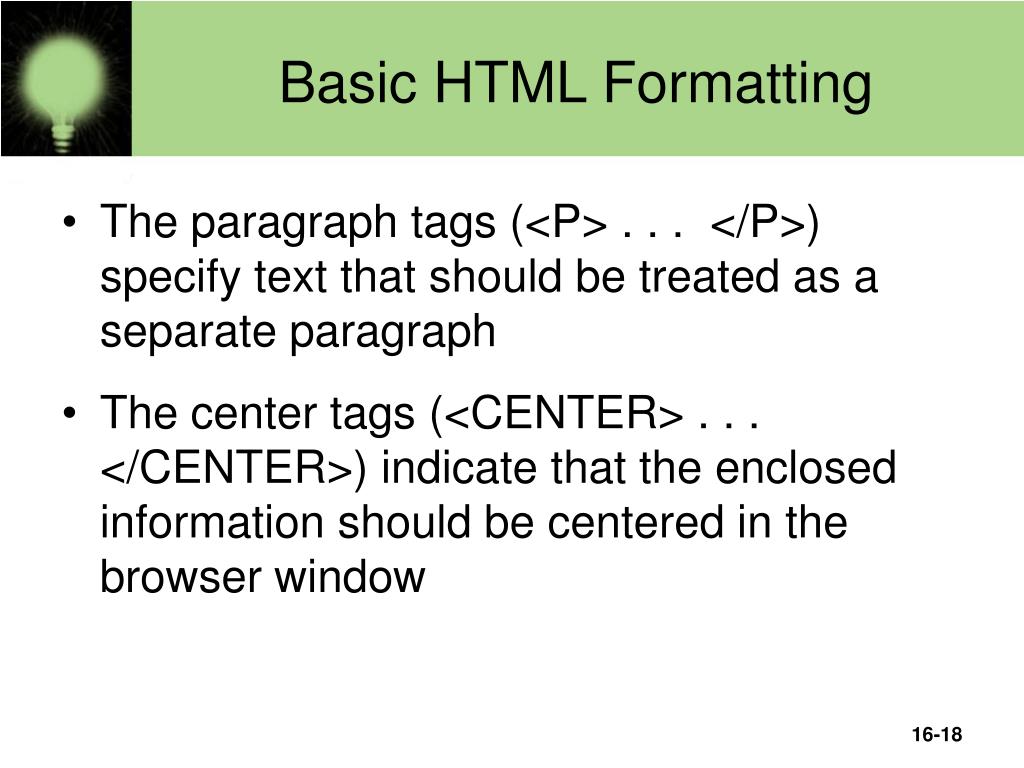 Basic HTML Formatting

• The paragraph tags (<P> . . . </P>) specify text that should be treated as a separate paragraph

• The center tags (<CENTER> . . . </CENTER>) indicate that the enclosed information should be centered in the browser window

16-18